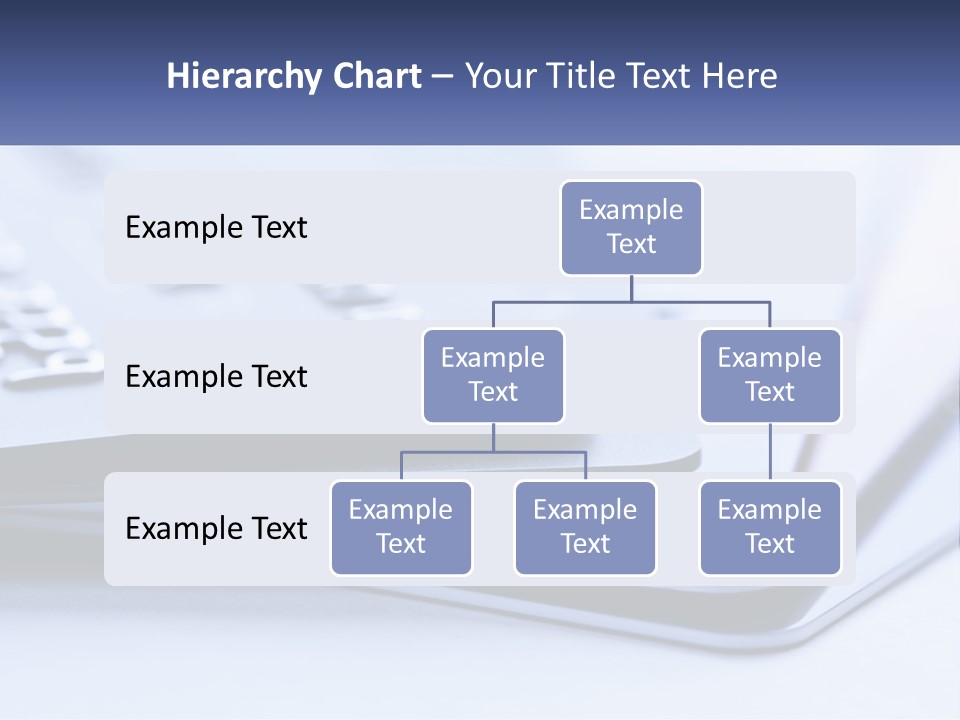 Hierarchy Chart – Your Title Text Here

Example Text

Example Text

Example Text

Example Text

Example Text

Example Text

Example Text

Example Text

Example Text